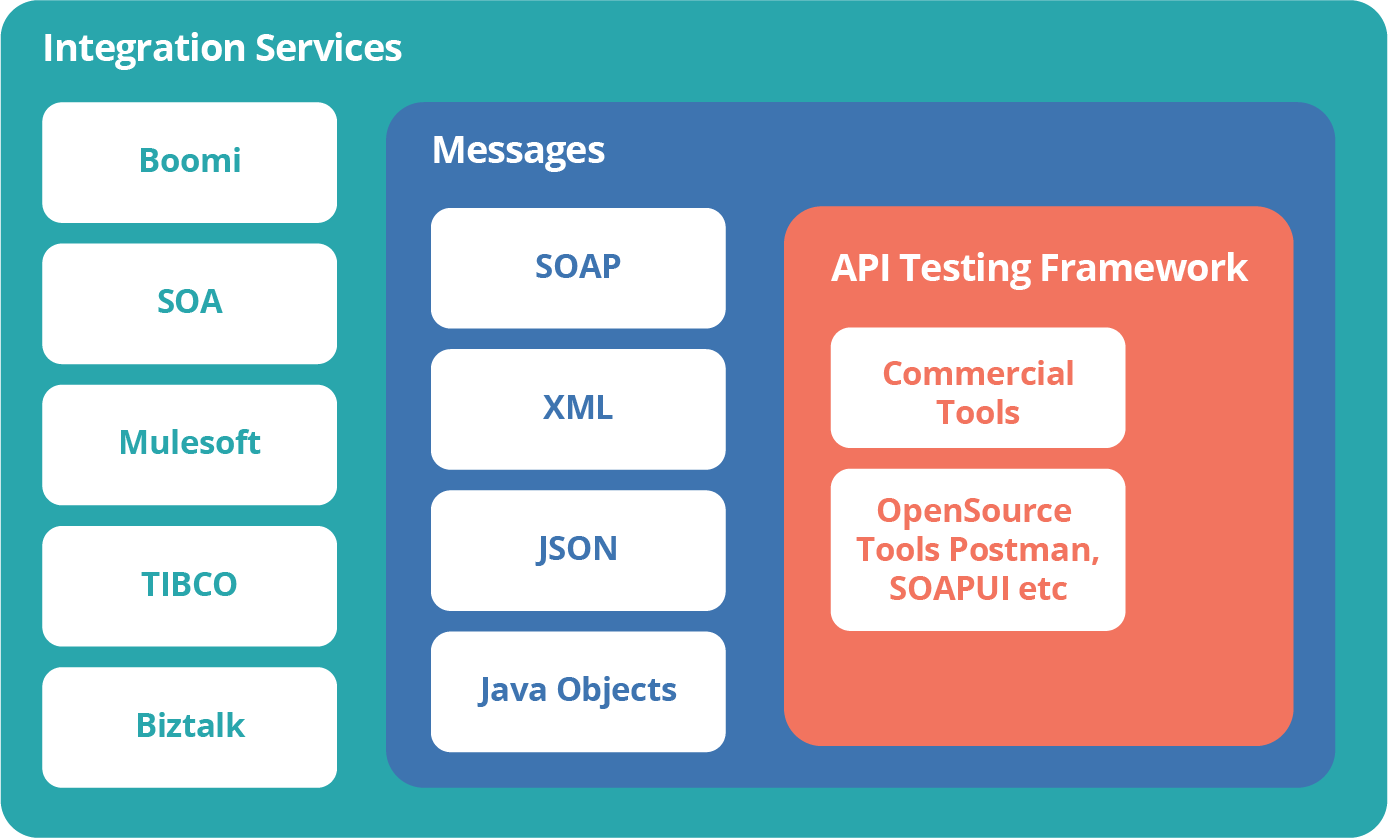 Integration Services

Boomi

SOA

Mulesoft

TIBCO

Biztalk

Messages

SOAP

XML

JSON

Java Objects

API Testing Framework

Commercial Tools

OpenSource Tools Postman, SOAPUI etc